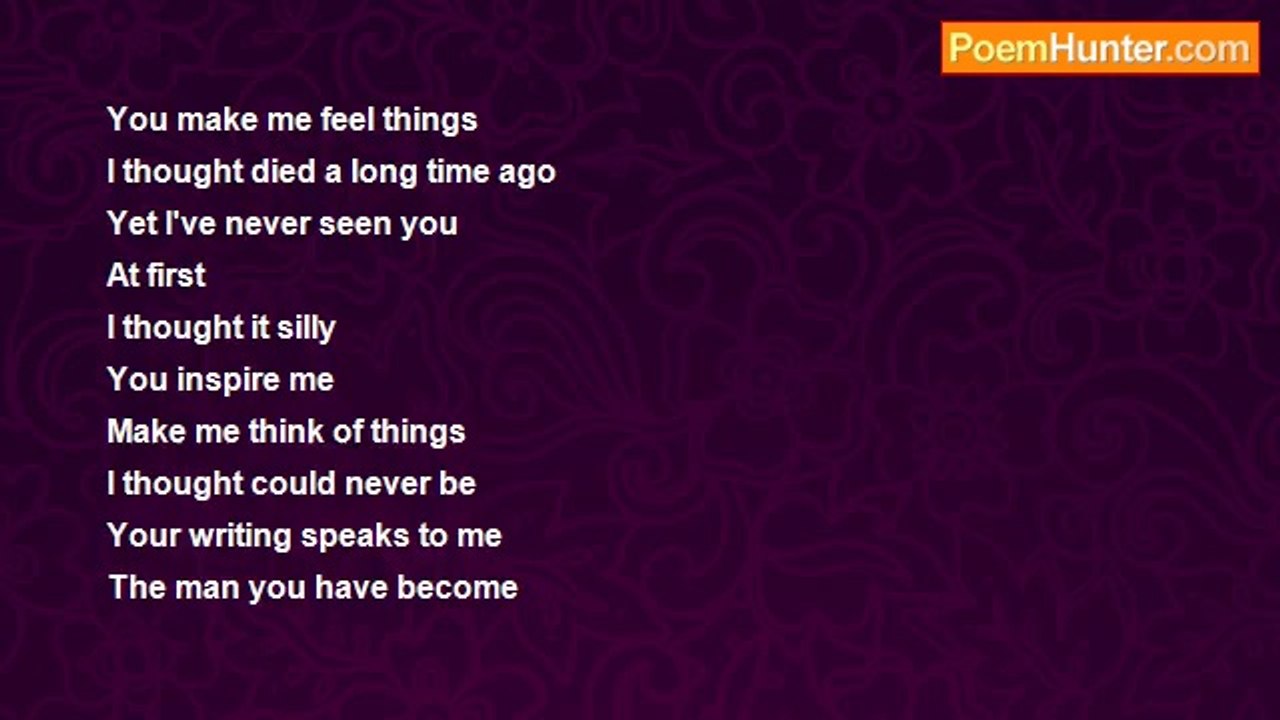 PoemHunter.com

You make me feel things
I thought died a long time ago
Yet I've never seen you
At first
I thought it silly
You inspire me
Make me think of things
I thought could never be
Your writing speaks to me
The man you have become